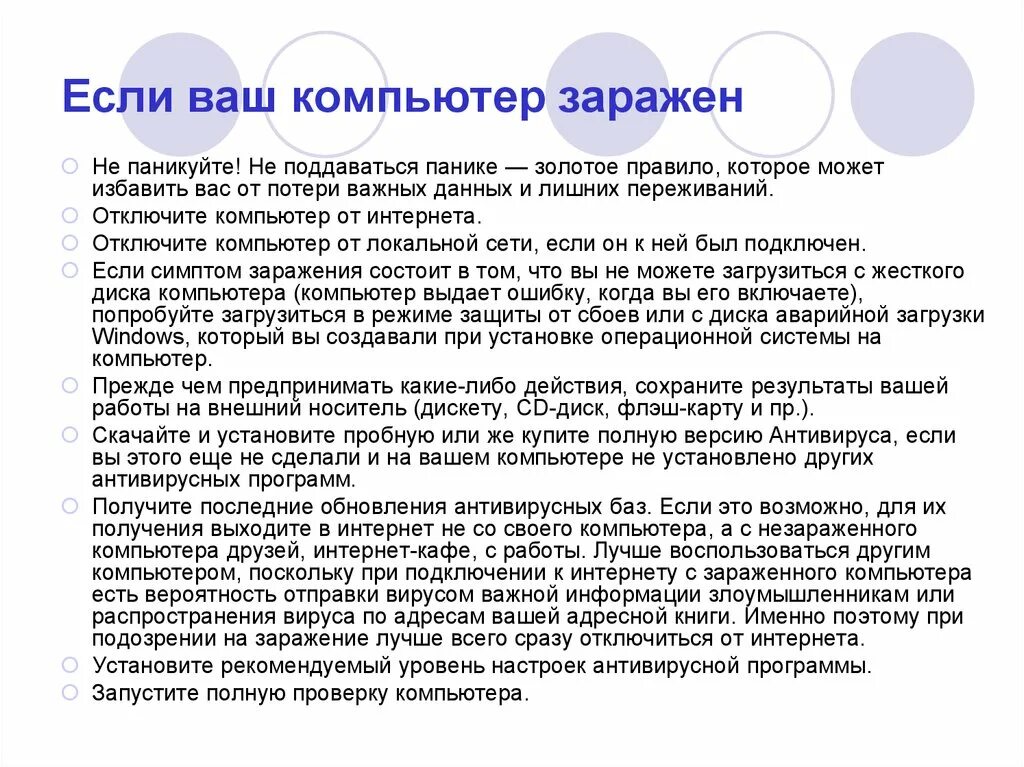 Если ваш компьютер заражен

Не паникуйте! Не поддаваться панике — золотое правило, которое может избавить вас от потери важных данных и лишних переживаний.

Отключите компьютер от интернета.

Отключите компьютер от локальной сети, если он к ней был подключен.

Если симптом заражения состоит в том, что вы не можете загрузиться с жесткого диска компьютера (компьютер выдает ошибку, когда вы его включаете), попробуйте загрузиться в режиме защиты от сбоев или с диска аварийной загрузки Windows, который вы создавали при установке операционной системы на компьютер.

Прежде чем предпринимать какие-либо действия, сохраните результаты вашей работы на внешний носитель (дискету, CD-диск, флэш-карту и пр.).

Скачайте и установите пробную или же купите полную версию Антивируса, если вы этого еще не сделали и на вашем компьютере не установлено других антивирусных программ.

Получите последние обновления антивирусных баз. Если это возможно, для их получения выходите в интернет не со своего компьютера, а с незараженного компьютера друзей, интернет-кафе, с работы. Лучше воспользоваться другим компьютером, поскольку при подключении к интернету с зараженного компьютера есть вероятность отправки вирусом важной информации злоумышленникам или распространения вируса по адресам вашей адресной книги. Именно поэтому при подозрении на заражение лучше всего сразу отключиться от интернета.

Установите рекомендуемый уровень настроек антивирусной программы.

Запустите полную проверку компьютера.